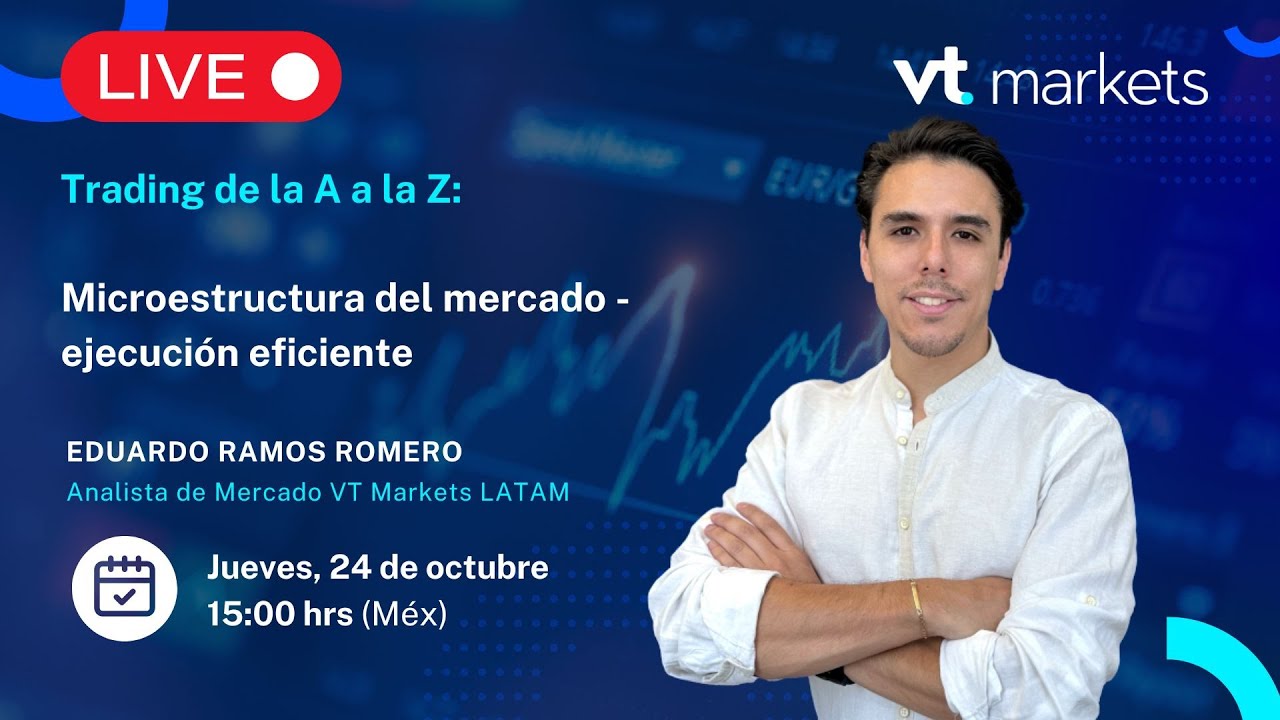 LIVE

vt. markets

Trading de la A a la Z:

Microestructura del mercado - ejecución eficiente

EDUARDO RAMOS ROMERO
Analista de Mercado VT Markets LATAM

Jueves, 24 de octubre
15:00 hrs (Méx)